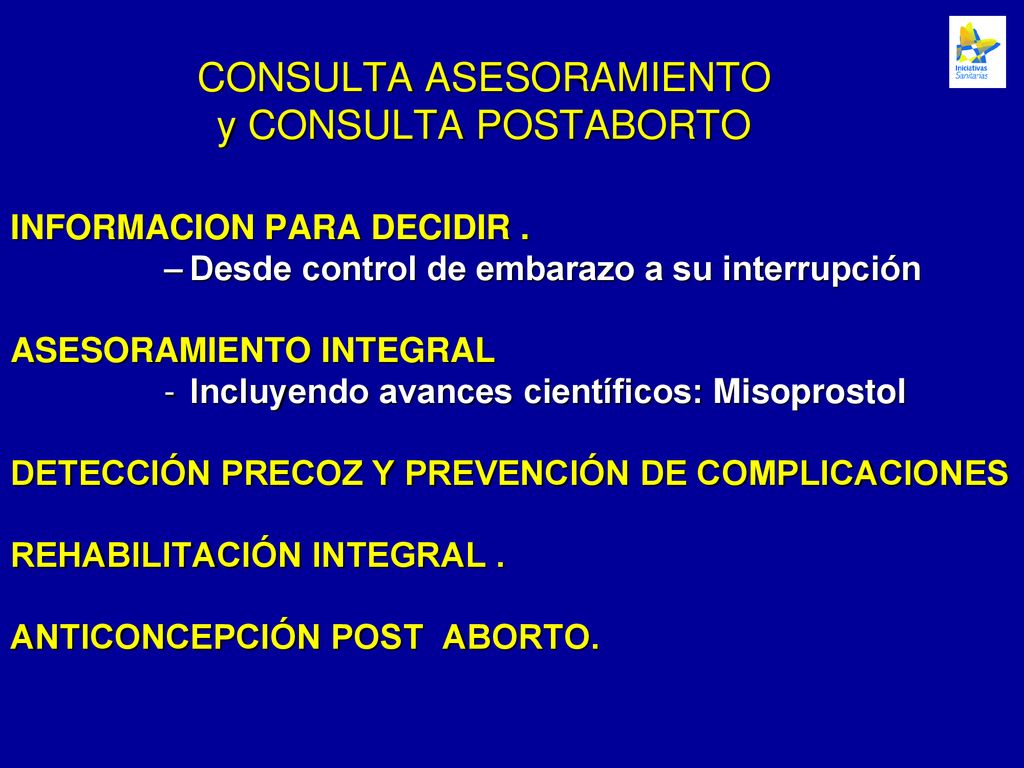 Iniciativas Sanitarias

CONSULTA ASESORAMIENTO
y CONSULTA POSTABORTO

INFORMACION PARA DECIDIR .
– Desde control de embarazo a su interrupción

ASESORAMIENTO INTEGRAL
- Incluyendo avances científicos: Misoprostol

DETECCIÓN PRECOZ Y PREVENCIÓN DE COMPLICACIONES

REHABILITACIÓN INTEGRAL .

ANTICONCEPCIÓN POST ABORTO.